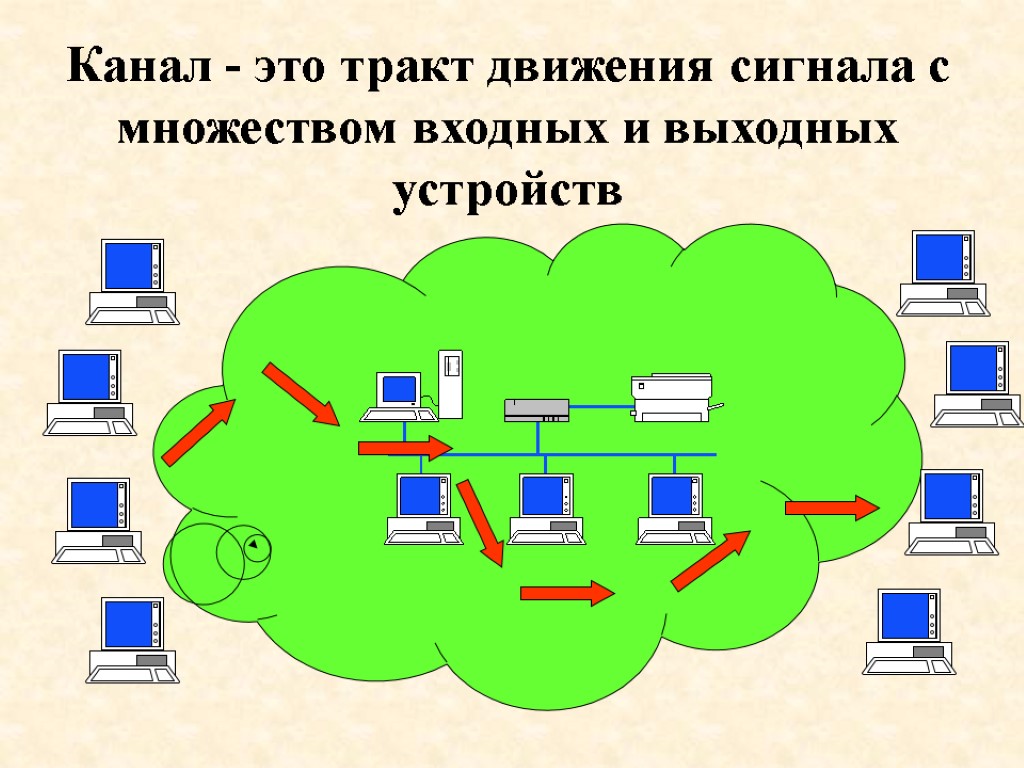 Канал - это тракт движения сигнала с множеством входных и выходных устройств